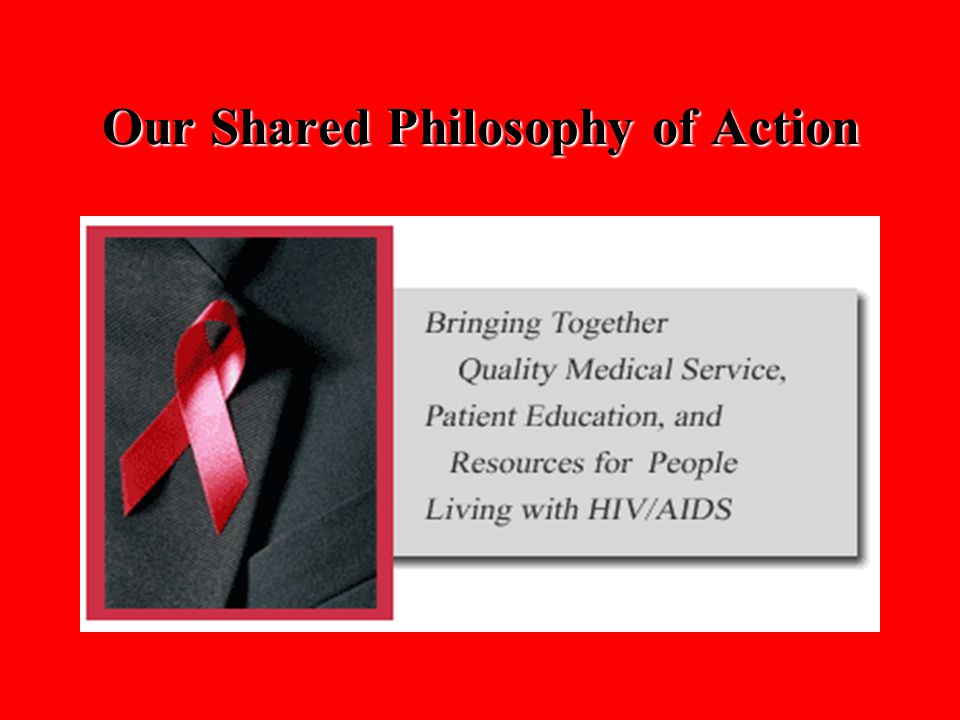 Our Shared Philosophy of Action

Bringing Together
Quality Medical Service,
Patient Education, and
Resources for People
Living with HIV/AIDS